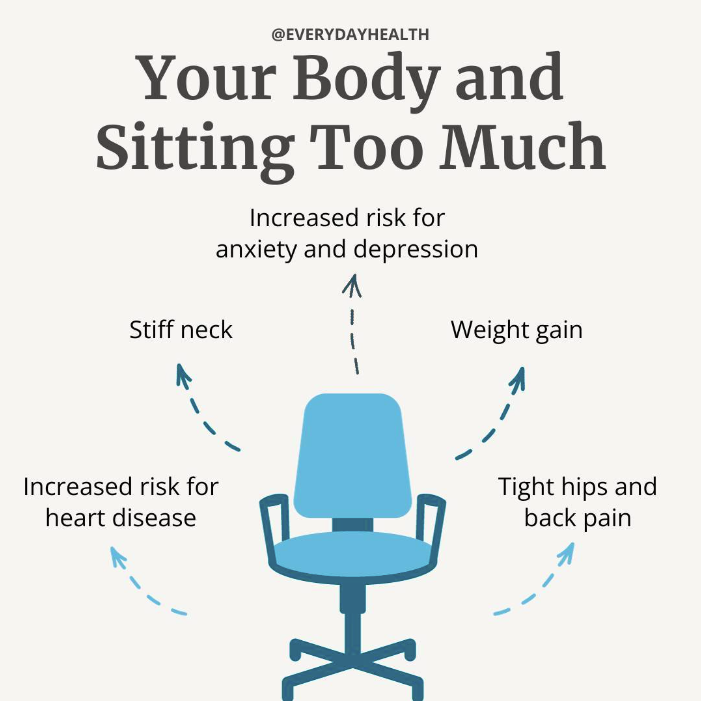 @EVERYDAYHEALTH

Your Body and Sitting Too Much

Increased risk for anxiety and depression

Stiff neck

Weight gain

Increased risk for heart disease

Tight hips and back pain